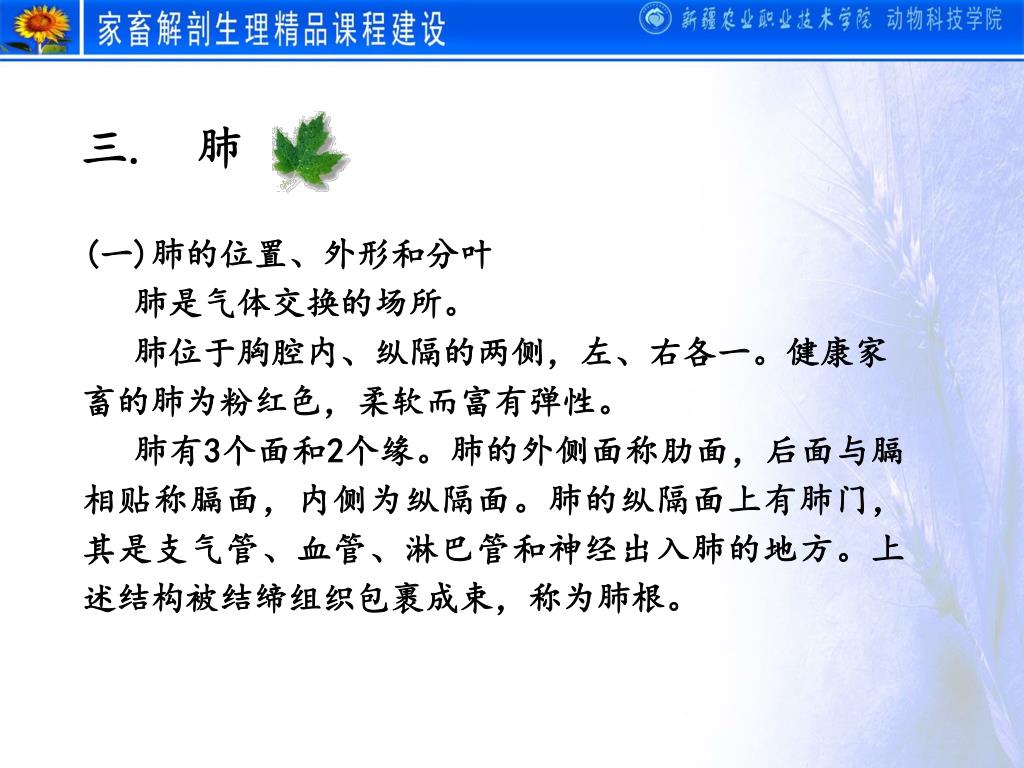 家畜解剖生理精品课程建设

新疆农业职业技术学院 动物科技学院

三. 肺

(一) 肺的位置、外形和分叶

肺是气体交换的场所。

肺位于胸腔内、纵隔的两侧，左、右各一。健康家畜的肺为粉红色，柔软而富有弹性。

肺有3个面和2个缘。肺的外侧面称肋面，后面与膈相贴称膈面，内侧为纵隔面。肺的纵隔面上有肺门，其是支气管、血管、淋巴管和神经出入肺的地方。上述结构被结缔组织包裹成束，称为肺根。